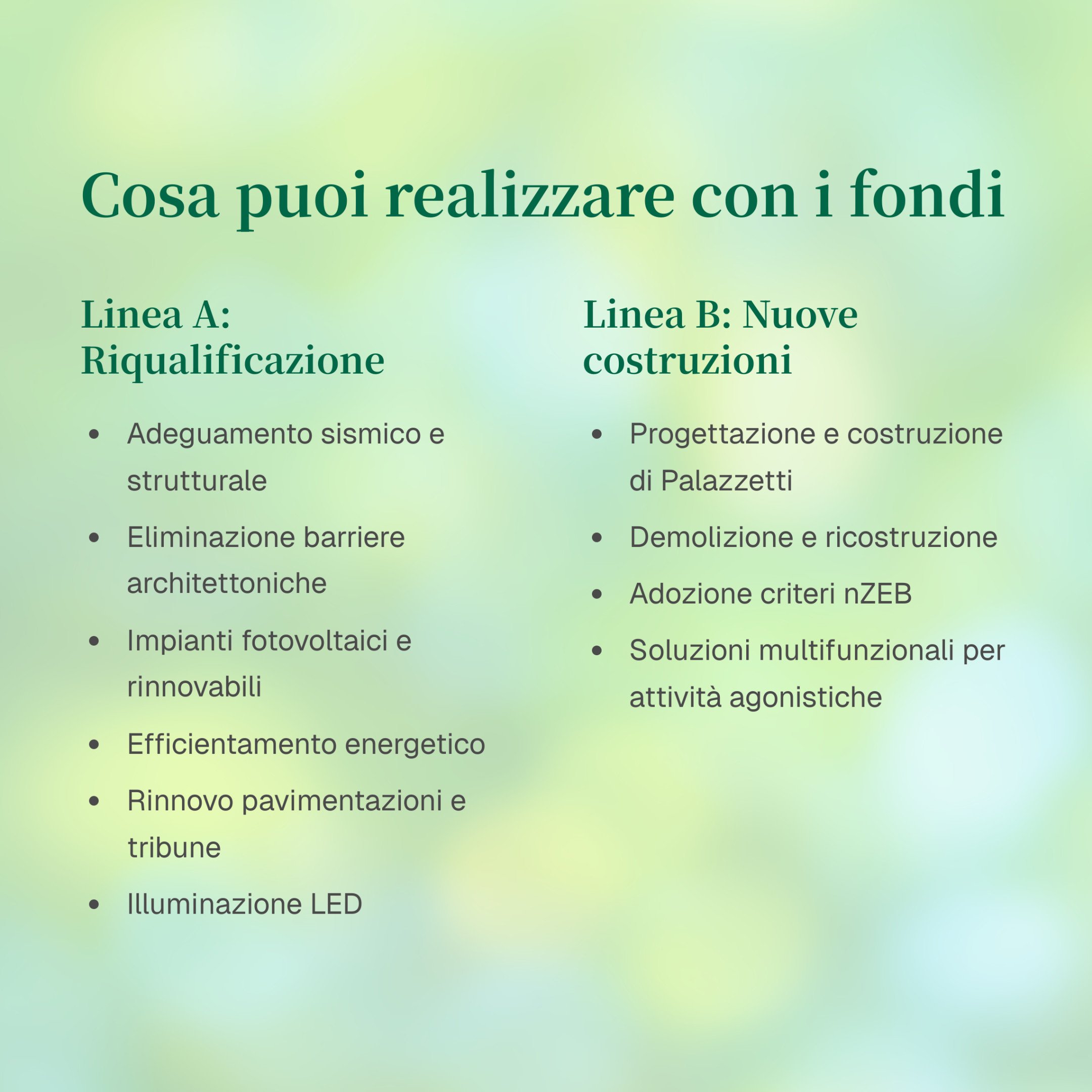 Cosa puoi realizzare con i fondi

Linea A: Riqualificazione

- Adeguamento sismico e strutturale
- Eliminazione barriere architettoniche
- Impianti fotovoltaici e rinnovabili
- Efficientamento energetico
- Rinnovo pavimentazioni e tribune
- Illuminazione LED

Linea B: Nuove costruzioni

- Progettazione e costruzione di Palazzetti
- Demolizione e ricostruzione
- Adozione criteri nZEB
- Soluzioni multifunzionali per attività agonistiche